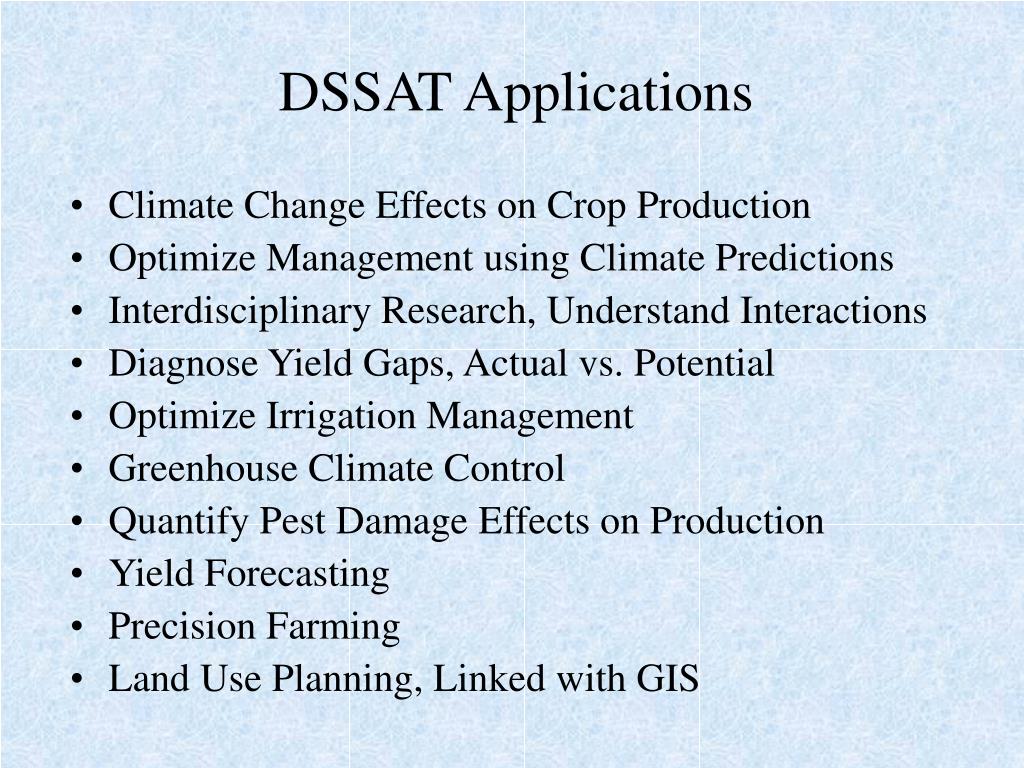 DSSAT Applications

• Climate Change Effects on Crop Production
• Optimize Management using Climate Predictions
• Interdisciplinary Research, Understand Interactions
• Diagnose Yield Gaps, Actual vs. Potential
• Optimize Irrigation Management
• Greenhouse Climate Control
• Quantify Pest Damage Effects on Production
• Yield Forecasting
• Precision Farming
• Land Use Planning, Linked with GIS